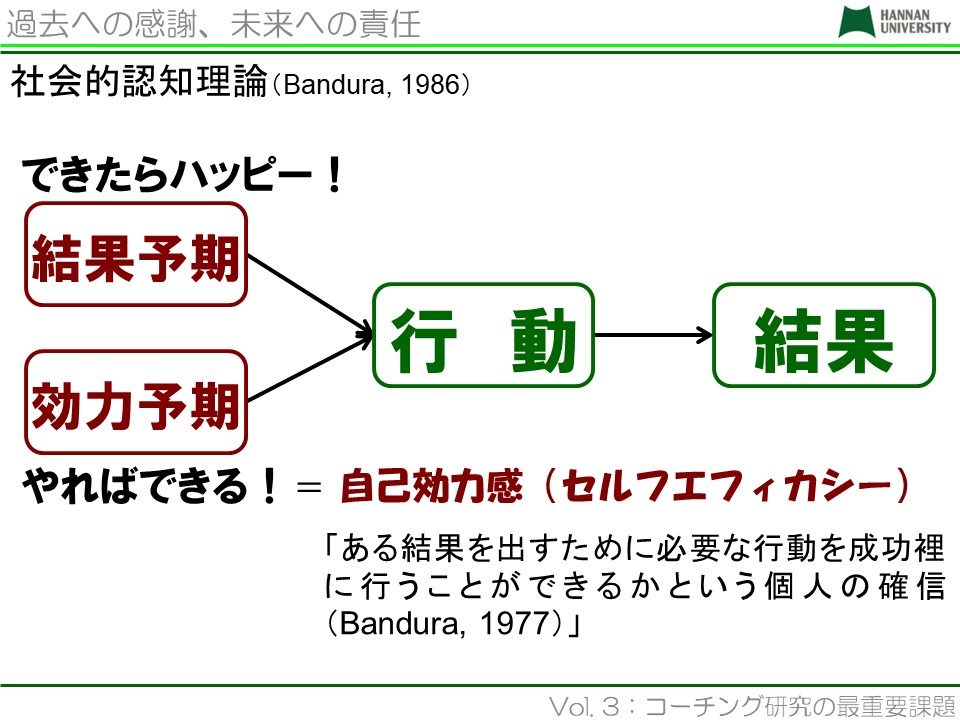 過去への感謝、未来への責任

HANNAN UNIVERSITY

社会的認知理論（Bandura, 1986）

できたらハッピー！

結果予期

効力予期

行　動

結果

やればできる！＝ 自己効力感（セルフエフィカシー）

「ある結果を出すために必要な行動を成功裡に行うことができるかという個人の確信（Bandura, 1977）」

Vol. 3：コーチング研究の最重要課題